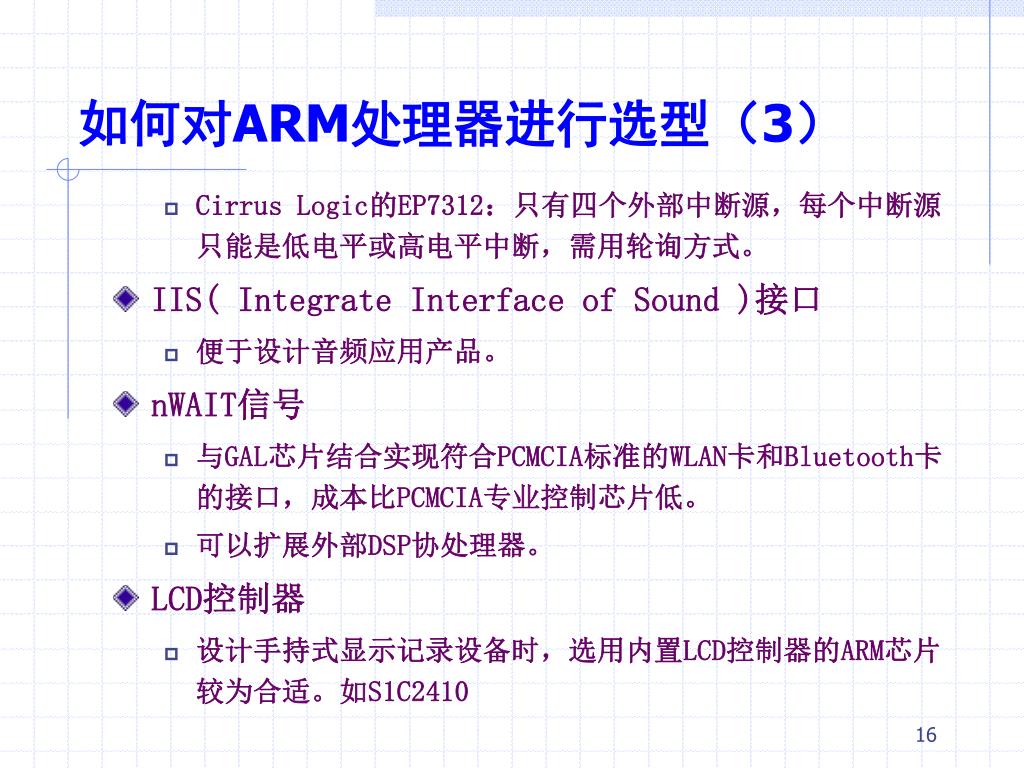 如何对ARM处理器进行选型（3）

Cirrus Logic的EP7312：只有四个外部中断源，每个中断源只能是低电平或高电平中断，需用轮询方式。

IIS( Integrate Interface of Sound )接口

便于设计音频应用产品。

nWAIT信号

与GAL芯片结合实现符合PCMCIA标准的WLAN卡和Bluetooth卡的接口，成本比PCMCIA专业控制芯片低。

可以扩展外部DSP协处理器。

LCD控制器

设计手持式显示记录设备时，选用内置LCD控制器的ARM芯片较为合适。如S1C2410

16